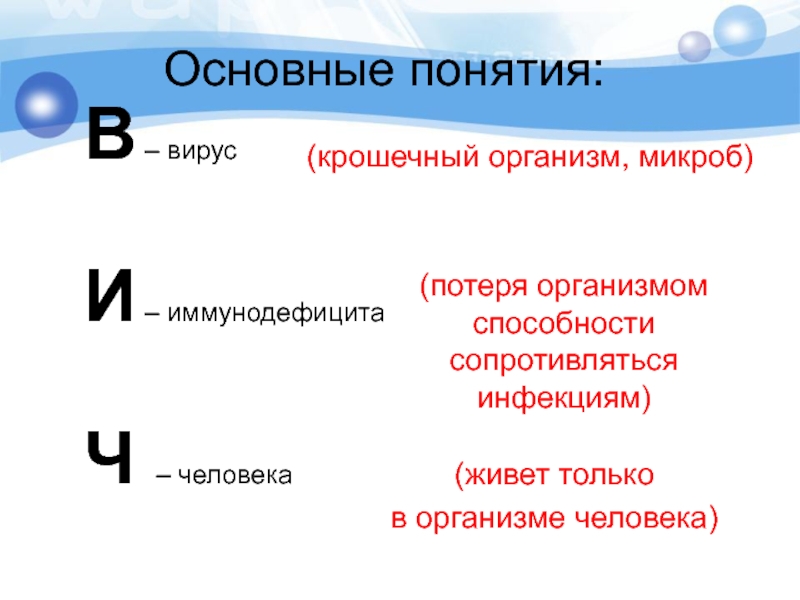 Основные понятия:

В – вирус (крошечный организм, микроб)

И – иммунодефицита (потеря организмом способности сопротивляться инфекциям)

Ч – человека (живет только в организме человека)